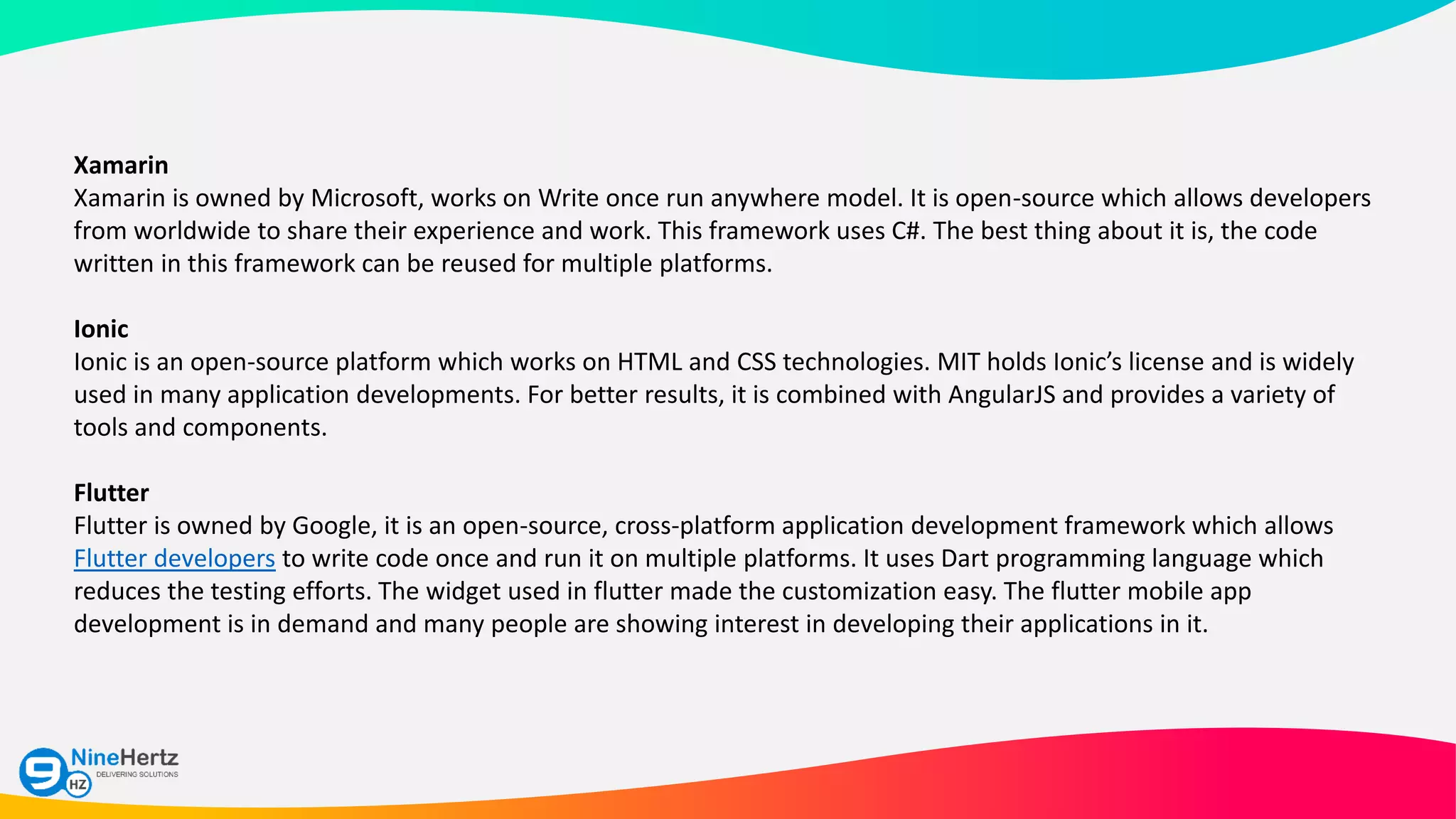 Xamarin
Xamarin is owned by Microsoft, works on Write once run anywhere model. It is open-source which allows developers from worldwide to share their experience and work. This framework uses C#. The best thing about it is, the code written in this framework can be reused for multiple platforms.

Ionic
Ionic is an open-source platform which works on HTML and CSS technologies. MIT holds Ionic's license and is widely used in many application developments. For better results, it is combined with AngularJS and provides a variety of tools and components.

Flutter
Flutter is owned by Google, it is an open-source, cross-platform application development framework which allows Flutter developers to write code once and run it on multiple platforms. It uses Dart programming language which reduces the testing efforts. The widget used in flutter made the customization easy. The flutter mobile app development is in demand and many people are showing interest in developing their applications in it.

9 HZ NineHertz DELIVERING SOLUTIONS